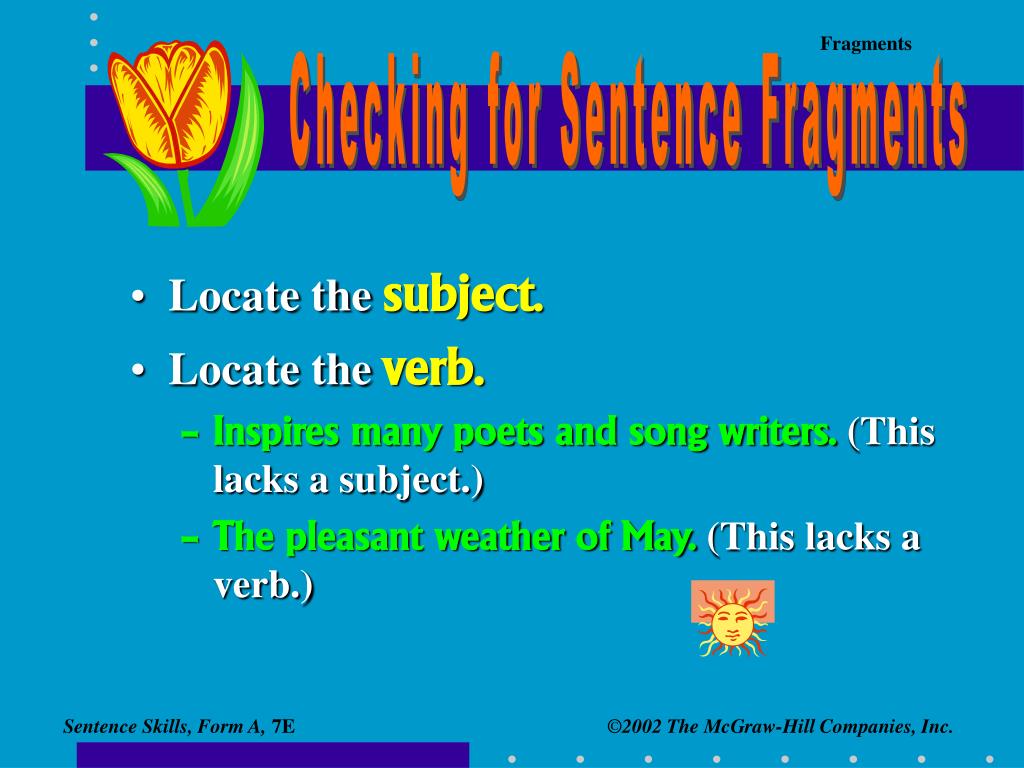 Fragments

Checking for Sentence Fragments

• Locate the subject.
• Locate the verb.
– Inspires many poets and song writers. (This lacks a subject.)
– The pleasant weather of May. (This lacks a verb.)

Sentence Skills, Form A, 7E

©2002 The McGraw-Hill Companies, Inc.